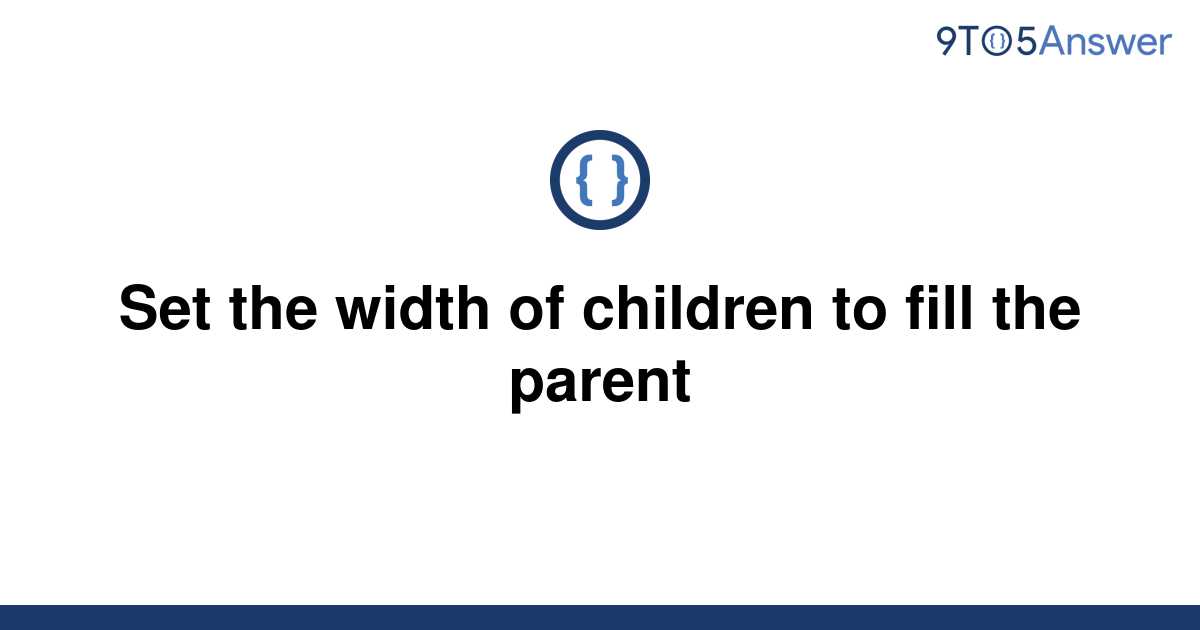 9TO5Answer

{ }

Set the width of children to fill the parent